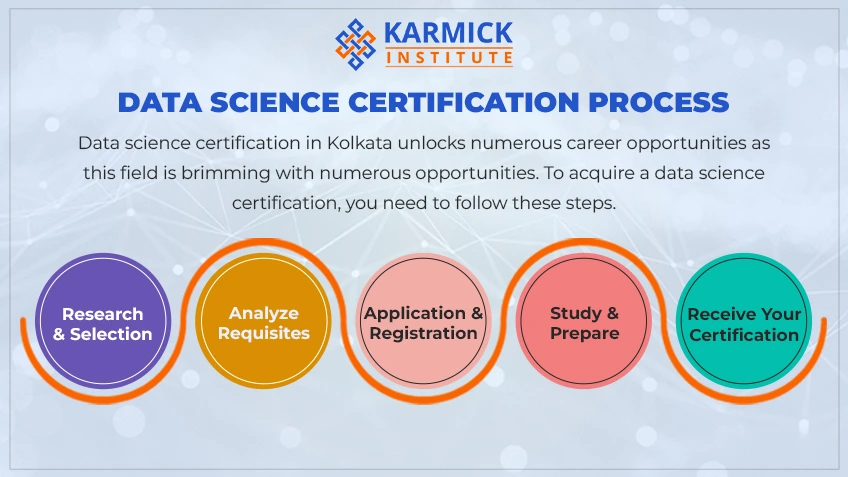 KARMICK
INSTITUTE

DATA SCIENCE CERTIFICATION PROCESS

Data science certification in Kolkata unlocks numerous career opportunities as this field is brimming with numerous opportunities. To acquire a data science certification, you need to follow these steps.

Research & Selection

Analyze Requisites

Application & Registration

Study & Prepare

Receive Your Certification